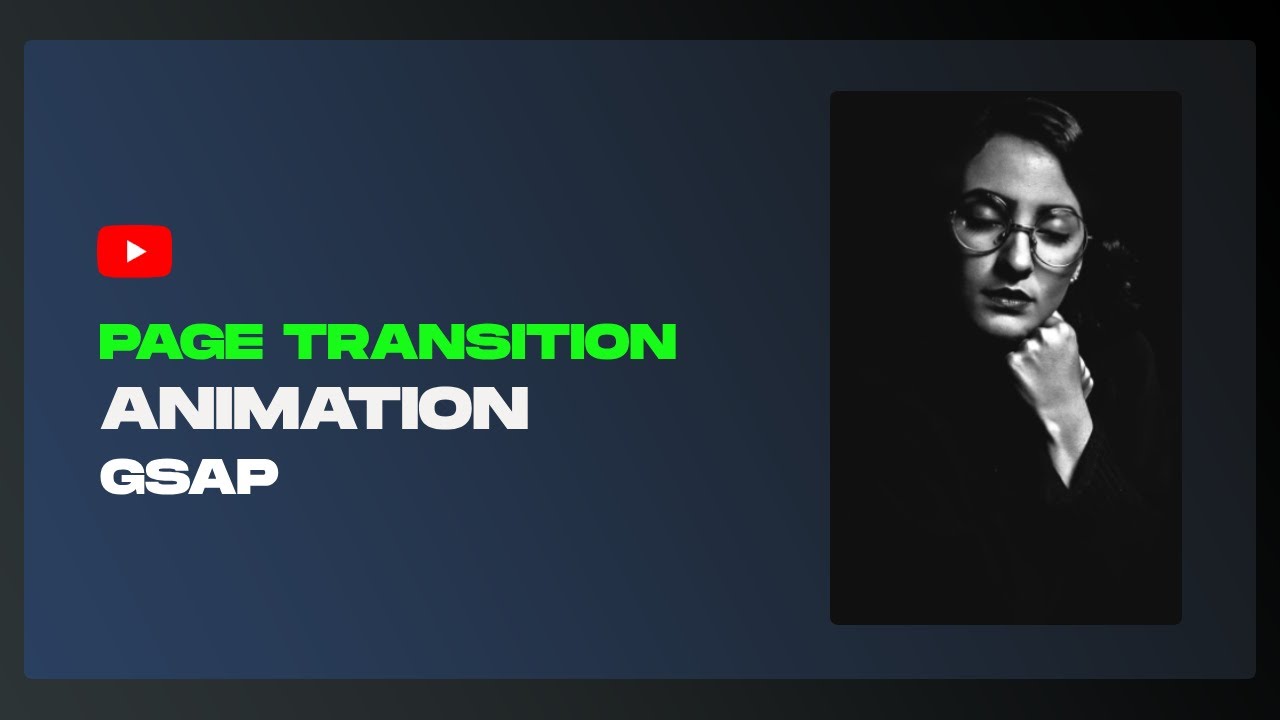 PAGE TRANSITION
ANIMATION
GSAP